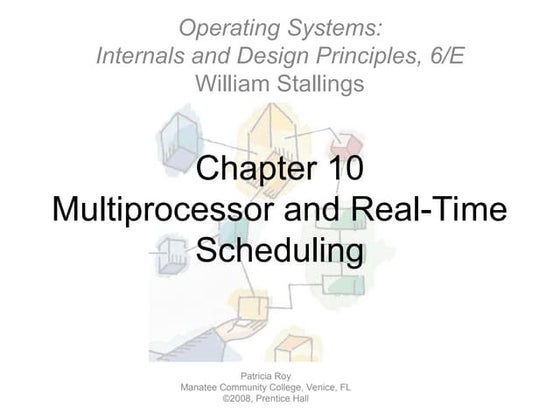 Operating Systems:
Internals and Design Principles, 6/E
William Stallings

Chapter 10
Multiprocessor and Real-Time Scheduling

Patricia Roy
Manatee Community College, Venice, FL
©2008, Prentice Hall